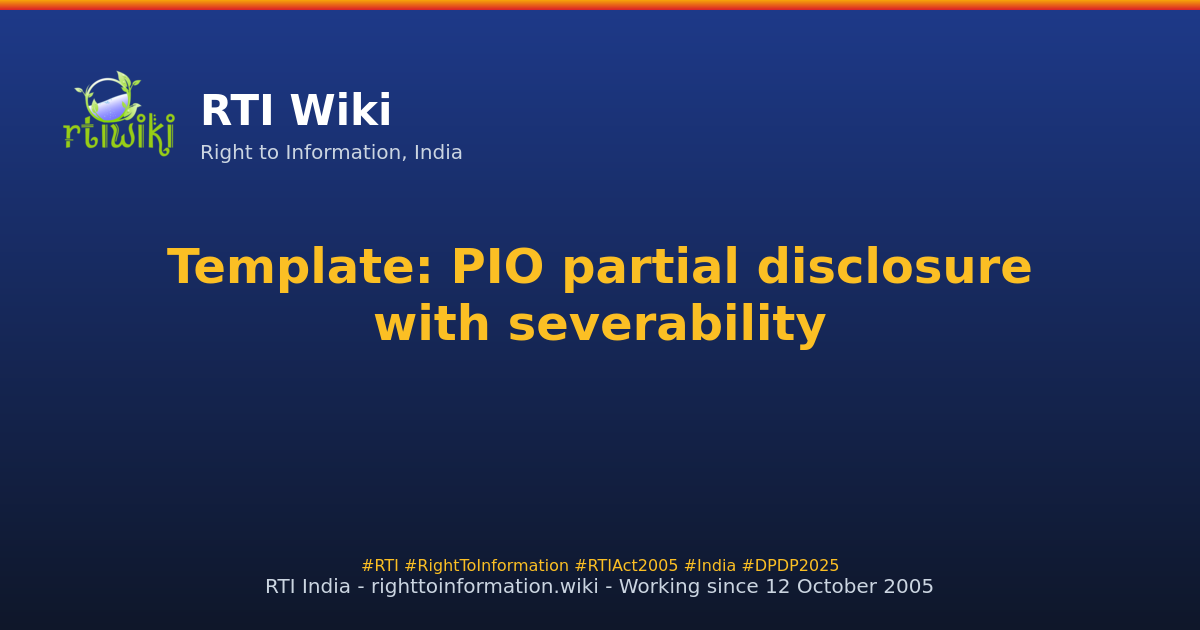 rtiwiki

RTI Wiki

Right to Information, India

Template: PIO partial disclosure with severability

#RTI #RightToInformation #RTIAct2005 #India #DPDP2025

RTI India - righttoinformation.wiki - Working since 12 October 2005